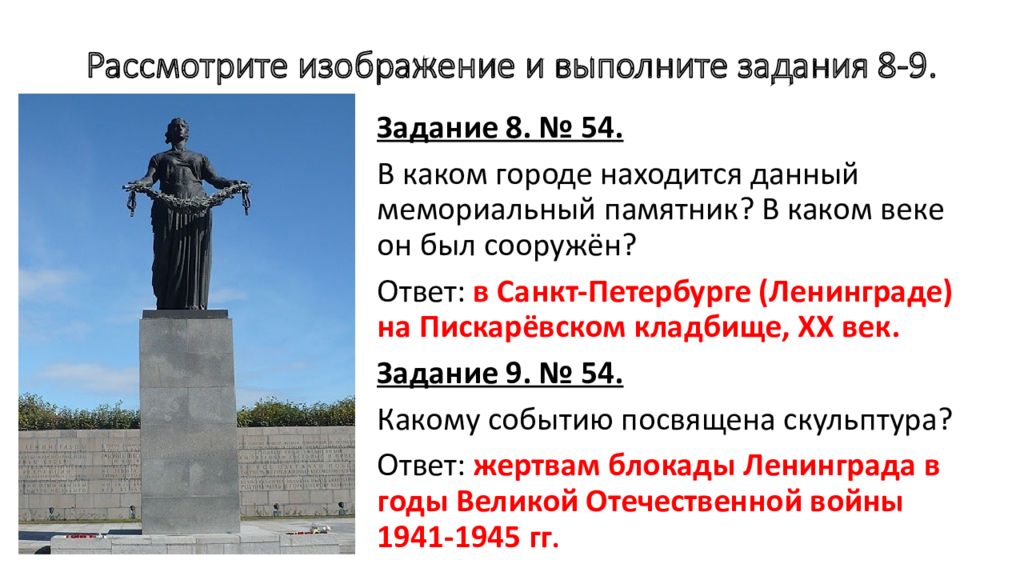 Рассмотрите изображение и выполните задания 8-9.

Задание 8. № 54.

В каком городе находится данный мемориальный памятник? В каком веке он был сооружён?

Ответ: в Санкт-Петербурге (Ленинграде) на Пискарёвском кладбище, XX век.

Задание 9. № 54.

Какому событию посвящена скульптура?

Ответ: жертвам блокады Ленинграда в годы Великой Отечественной войны 1941-1945 гг.